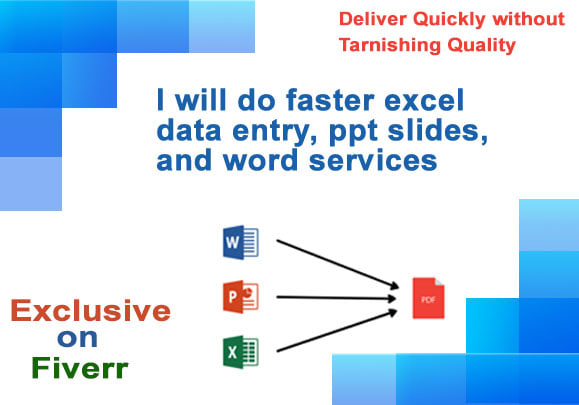 Deliver Quickly without Tarnishing Quality

I will do faster excel data entry, ppt slides, and word services

W

P

X

PDF

Exclusive on Fiverr